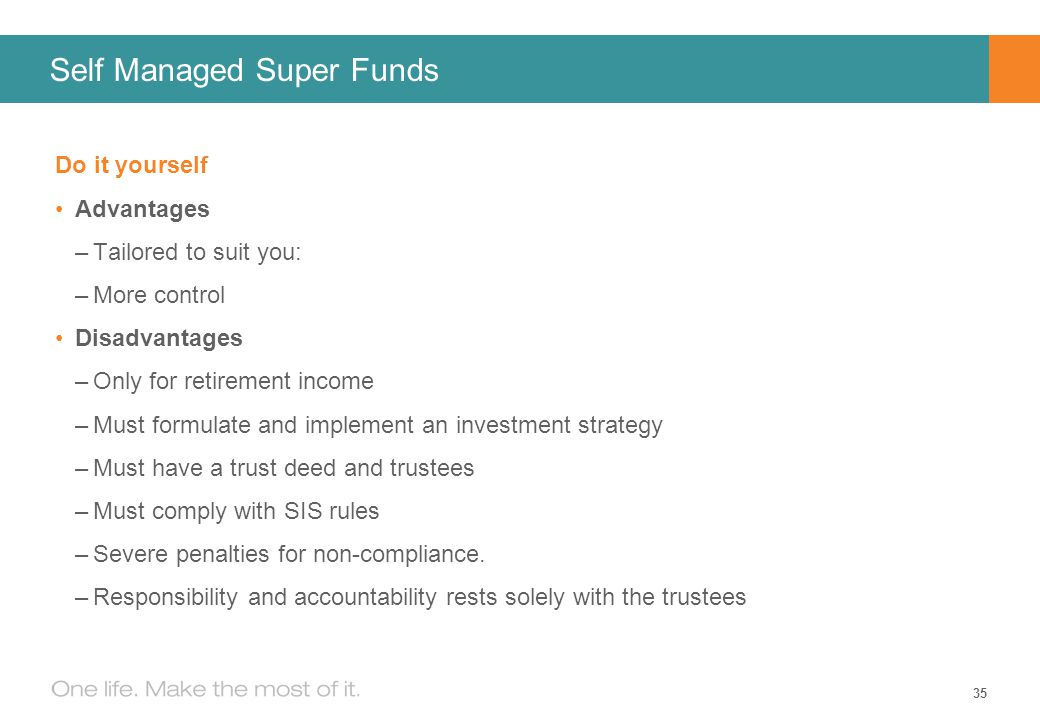 Self Managed Super Funds

Do it yourself

• Advantages

– Tailored to suit you:

– More control

• Disadvantages

– Only for retirement income

– Must formulate and implement an investment strategy

– Must have a trust deed and trustees

– Must comply with SIS rules

– Severe penalties for non-compliance.

– Responsibility and accountability rests solely with the trustees

One life. Make the most of it.

35